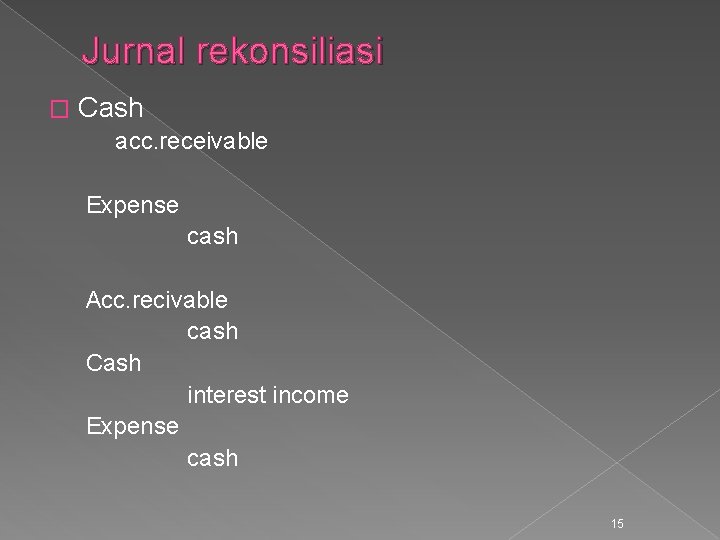 Jurnal rekonsiliasi

Cash
acc.receivable

Expense
cash

Acc.recivable
cash
Cash
interest income
Expense
cash

15